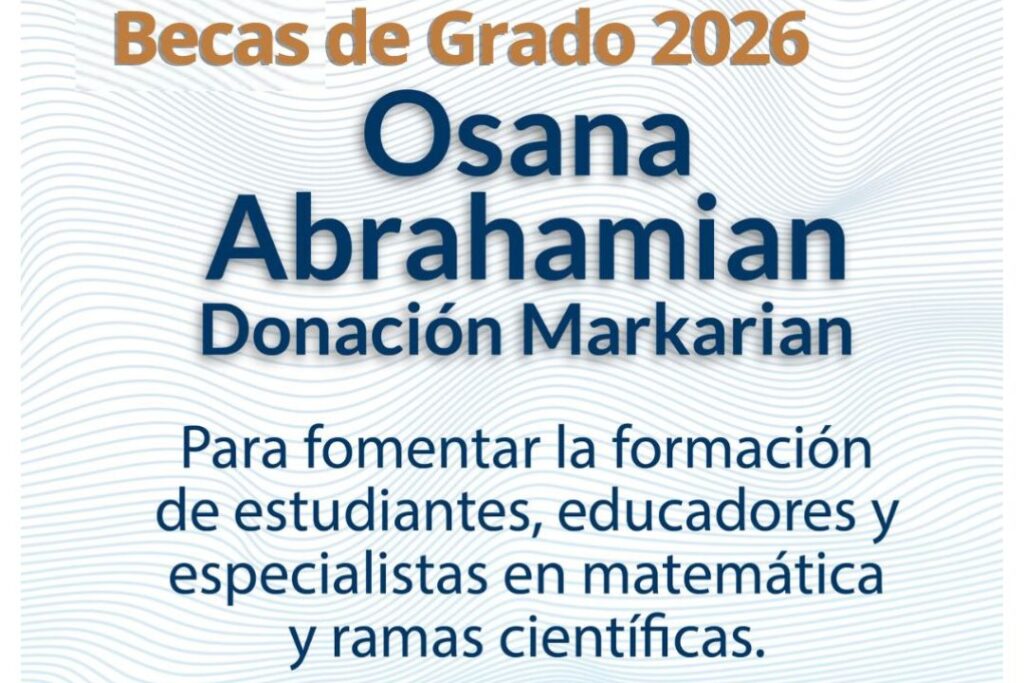 Becas de Grado 2026

Osana Abrahamian
Donación Markarian

Para fomentar la formación de estudiantes, educadores y especialistas en matemática y ramas científicas.